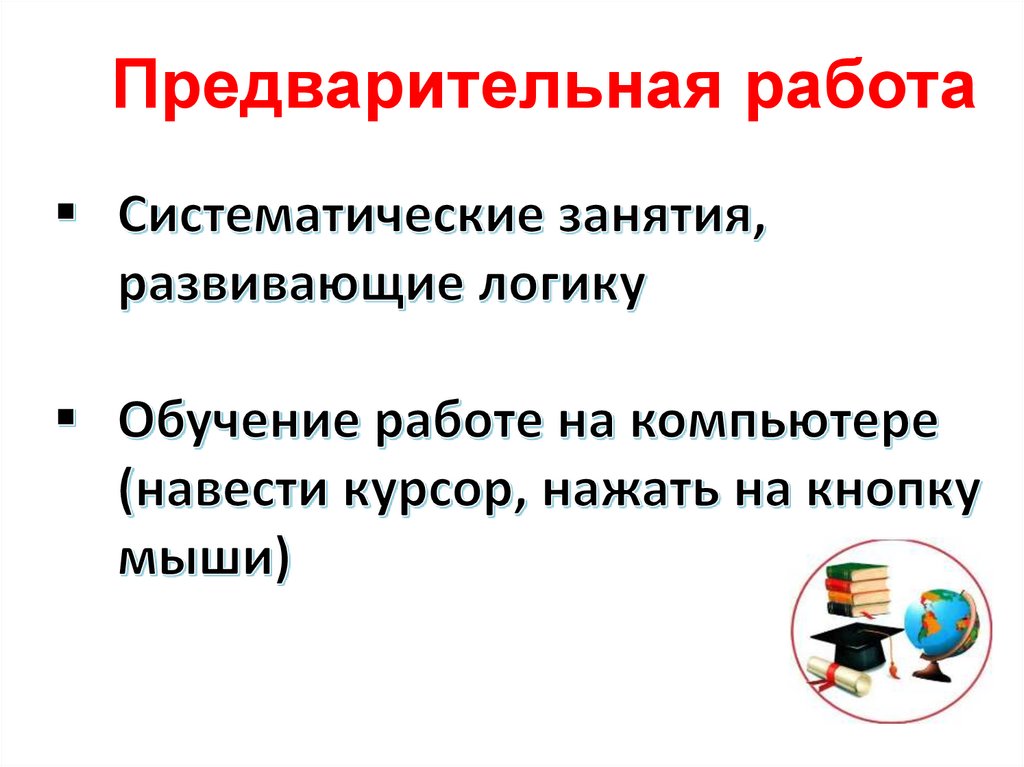 Предварительная работа

▪ Систематические занятия, развивающие логику

▪ Обучение работе на компьютере (навести курсор, нажать на кнопку мыши)